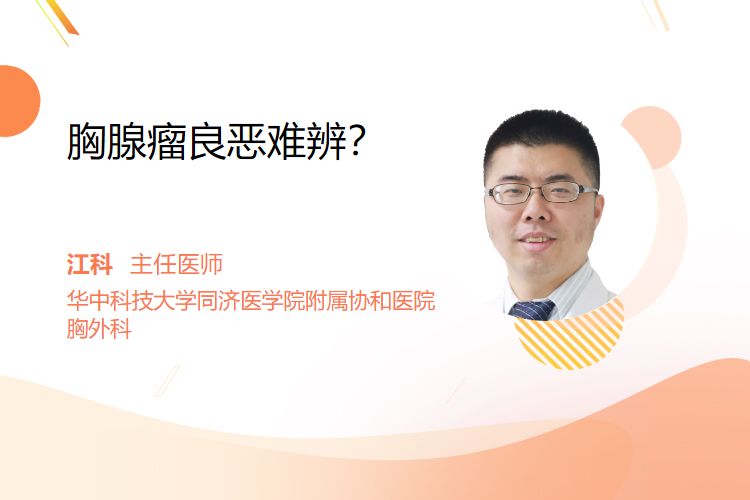 胸腺瘤良恶难辨?

江科 主任医师
华中科技大学同济医学院附属协和医院
胸外科